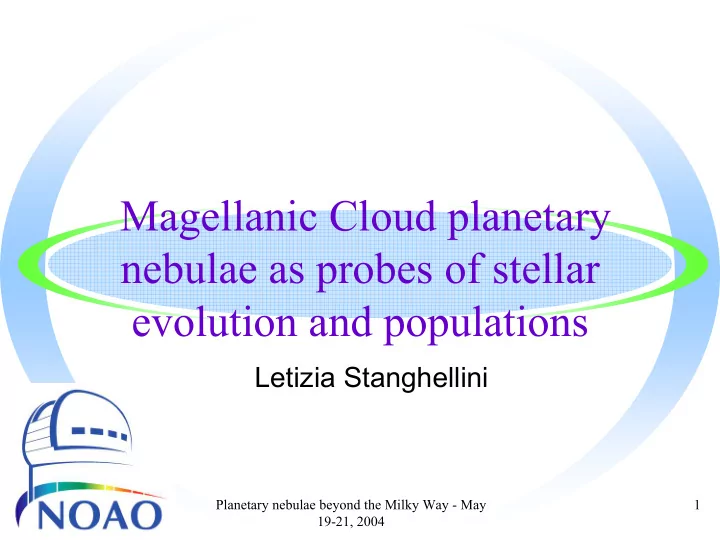 Magellanic Cloud planetary nebulae as probes of stellar evolution and populations

Letizia Stanghellini

NOAO

Planetary nebulae beyond the Milky Way - May 19-21, 2004

1